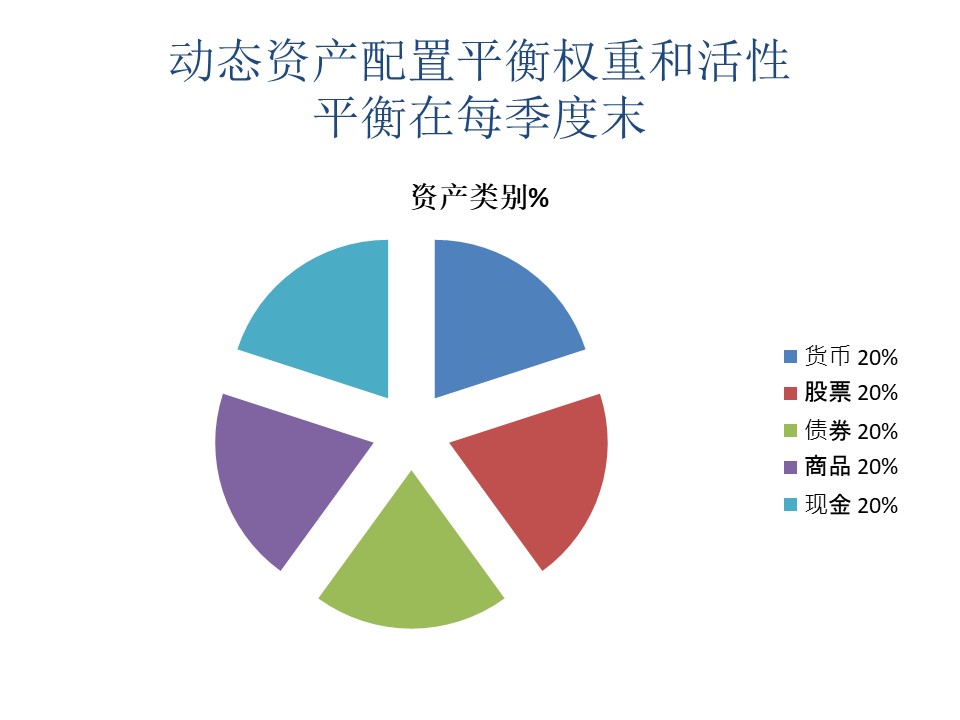 动态资产配置平衡权重和活性
平衡在每季度末

资产类别%

货币 20%
股票 20%
债券 20%
商品 20%
现金 20%